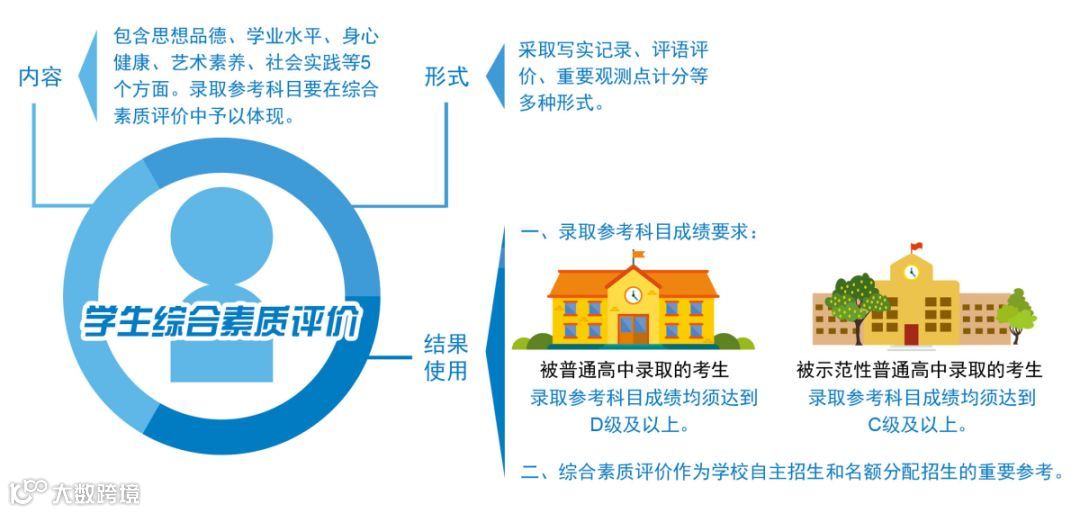 内容

包含思想品德、学业水平、身心健康、艺术素养、社会实践等5个方面。录取参考科目要在综合素质评价中予以体现。

形式

采取写实记录、评语评价、重要观测点计分等多种形式。

学生综合素质评价

结果使用

一、录取参考科目成绩要求：

被普通高中录取的考生
录取参考科目成绩均须达到D级及以上。

被示范性普通高中录取的考生
录取参考科目成绩均须达到C级及以上。

二、综合素质评价作为学校自主招生和名额分配招生的重要参考。

大数跨境